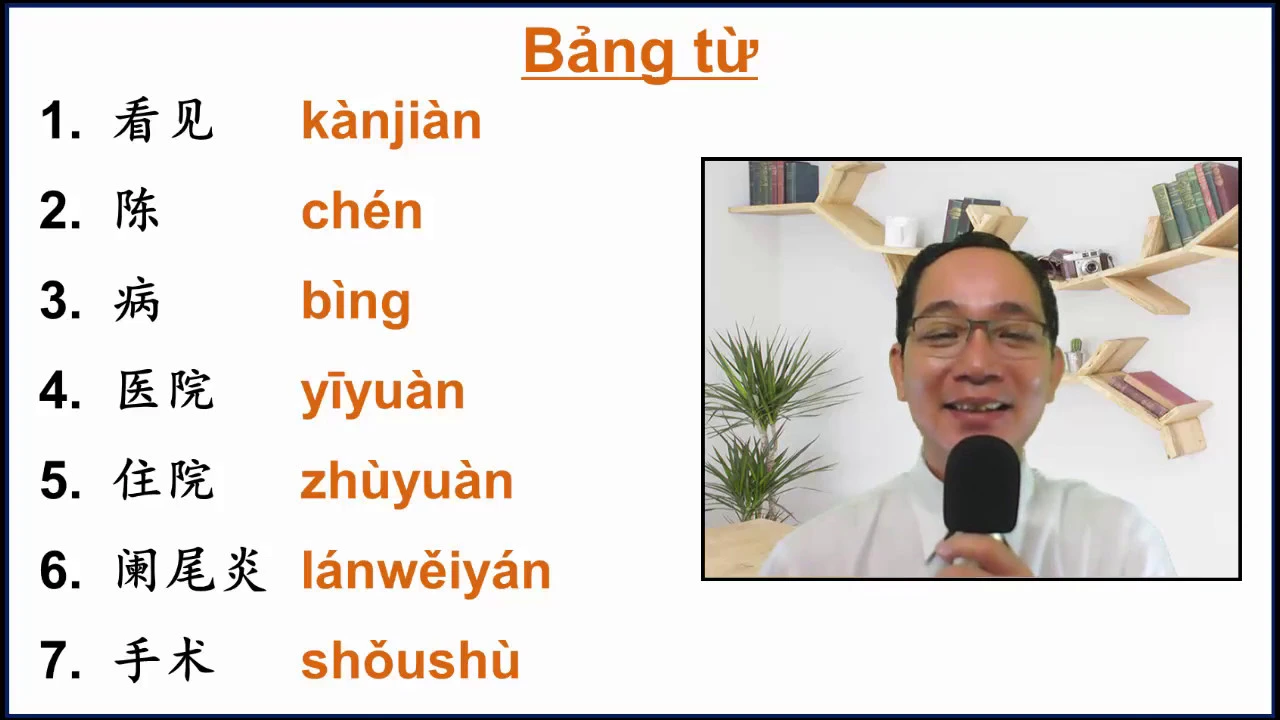 Bảng từ

1. 看见 kànjiàn
2. 陈 chén
3. 病 bìng
4. 医院 yīyuàn
5. 住院 zhùyuàn
6. 阑尾炎 lánwěiyán
7. 手术 shǒushù